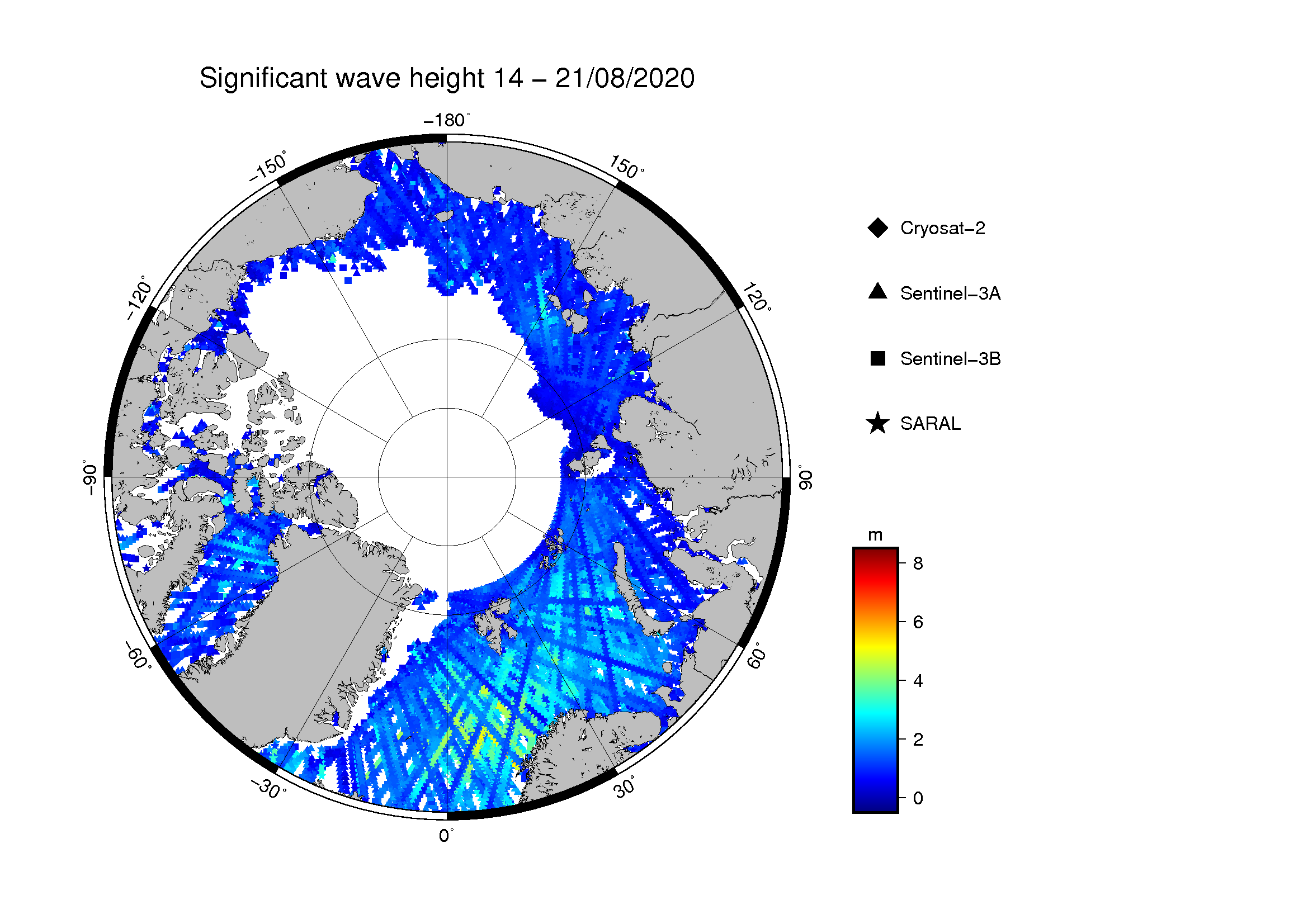 Significant wave height 14 – 21/08/2020

−180°
−150°
150°
−120°
120°
−90°
90°
−60°
60°
−30°
30°
0°

Cryosat−2
Sentinel−3A
Sentinel−3B
SARAL

m
8
6
4
2
0